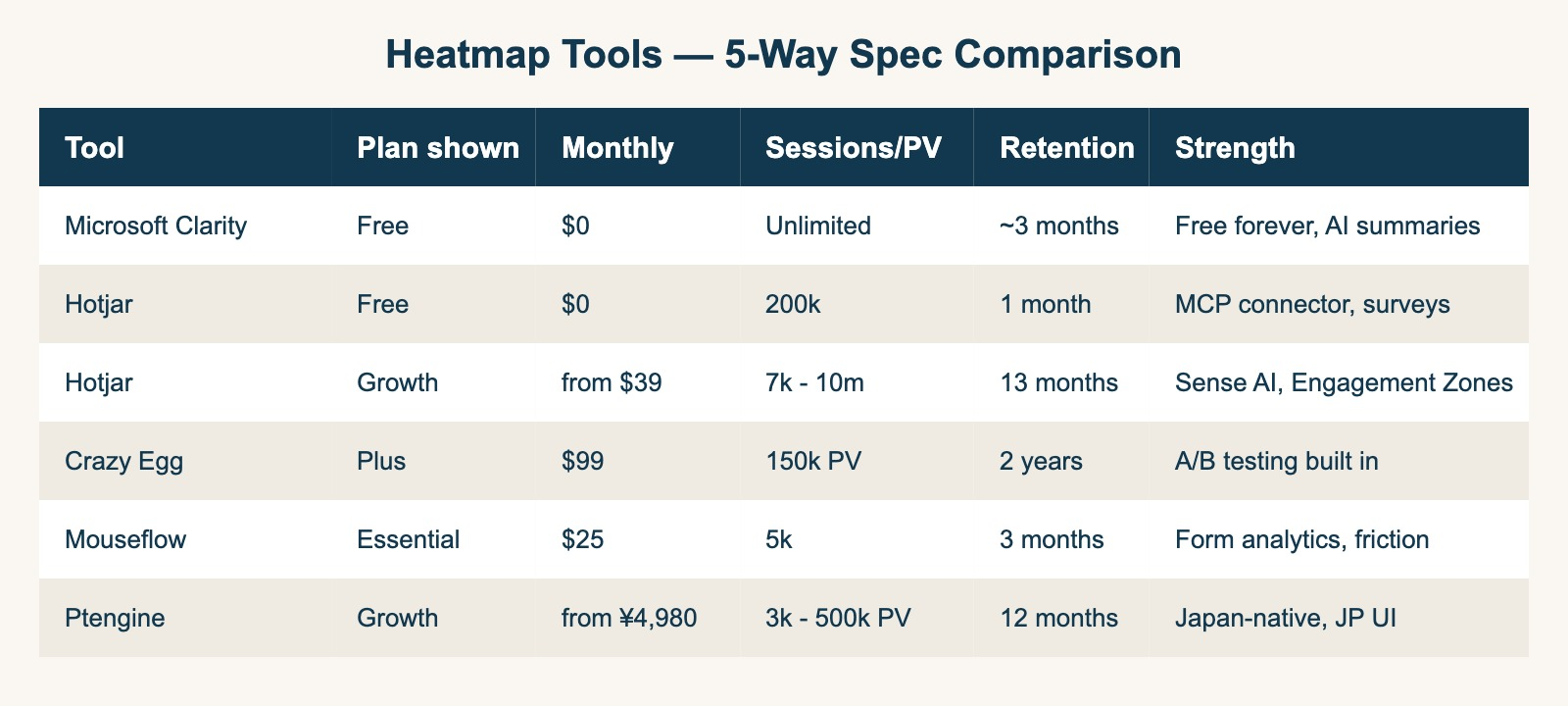 Heatmap Tools — 5-Way Spec Comparison

| Tool | Plan shown | Monthly | Sessions/PV | Retention | Strength |
|---|---|---|---|---|---|
| Microsoft Clarity | Free | \$0 | Unlimited | ~3 months | Free forever, AI summaries |
| Hotjar | Free | \$0 | 200k | 1 month | MCP connector, surveys |
| Hotjar | Growth | from \$39 | 7k - 10m | 13 months | Sense AI, Engagement Zones |
| Crazy Egg | Plus | \$99 | 150k PV | 2 years | A/B testing built in |
| Mouseflow | Essential | \$25 | 5k | 3 months | Form analytics, friction |
| Ptengine | Growth | from ¥4,980 | 3k - 500k PV | 12 months | Japan-native, JP UI |